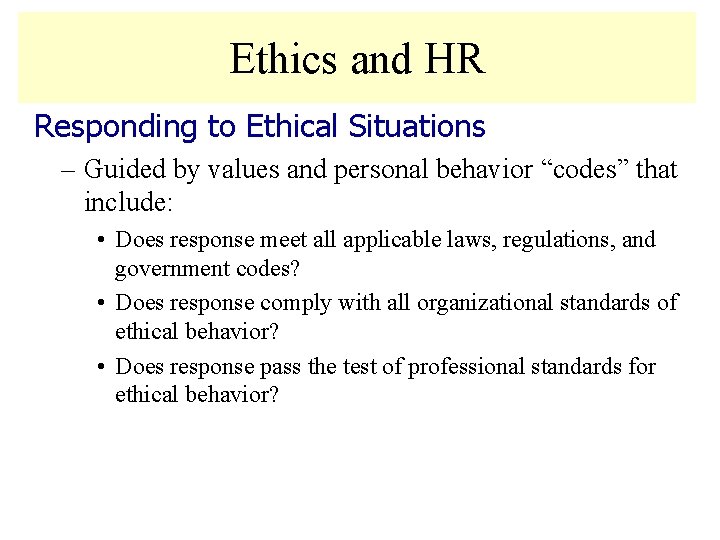 Ethics and HR

Responding to Ethical Situations

– Guided by values and personal behavior “codes” that include:

• Does response meet all applicable laws, regulations, and government codes?

• Does response comply with all organizational standards of ethical behavior?

• Does response pass the test of professional standards for ethical behavior?